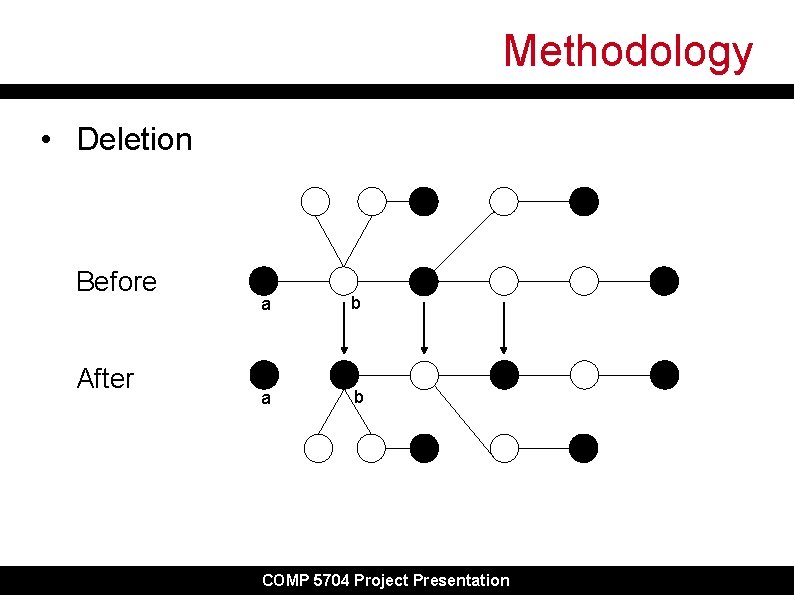 Methodology

• Deletion

Before

a

b

After

a

b

COMP 5704 Project Presentation